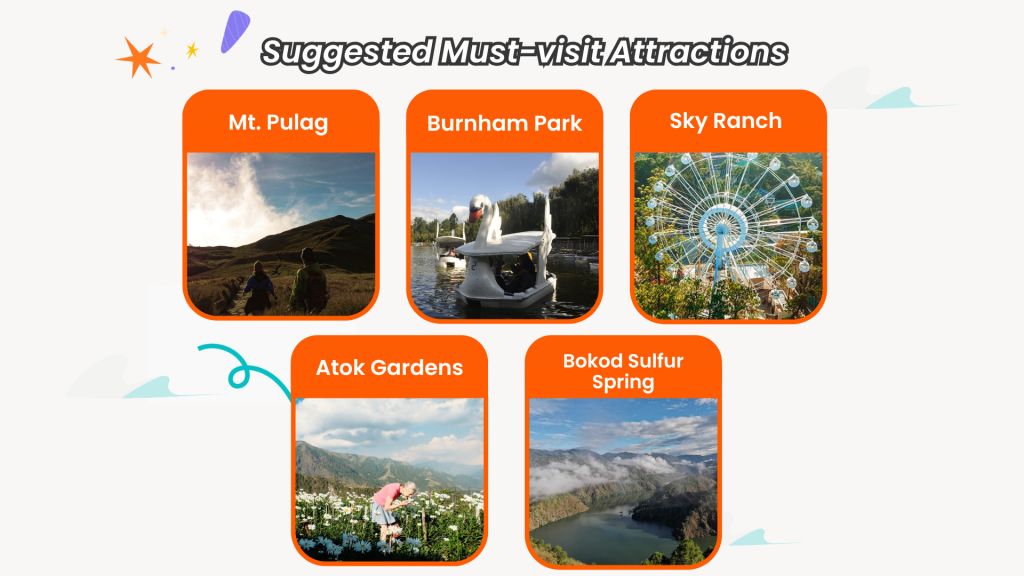 Suggested Must-visit Attractions

Mt. Pulag

Burnham Park

Sky Ranch

Atok Gardens

Bokod Sulfur Spring